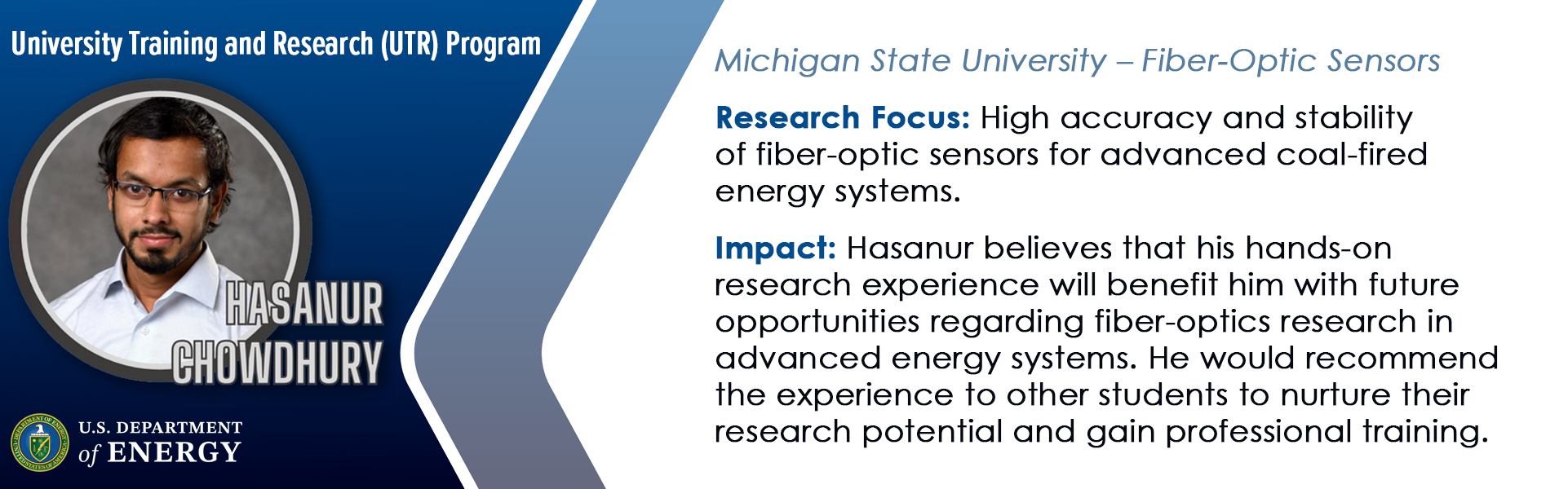 University Training and Research (UTR) Program

HASANUR CHOWDHURY

U.S. DEPARTMENT of ENERGY

Michigan State University – Fiber-Optic Sensors

Research Focus: High accuracy and stability of fiber-optic sensors for advanced coal-fired energy systems.

Impact: Hasanur believes that his hands-on research experience will benefit him with future opportunities regarding fiber-optics research in advanced energy systems. He would recommend the experience to other students to nurture their research potential and gain professional training.